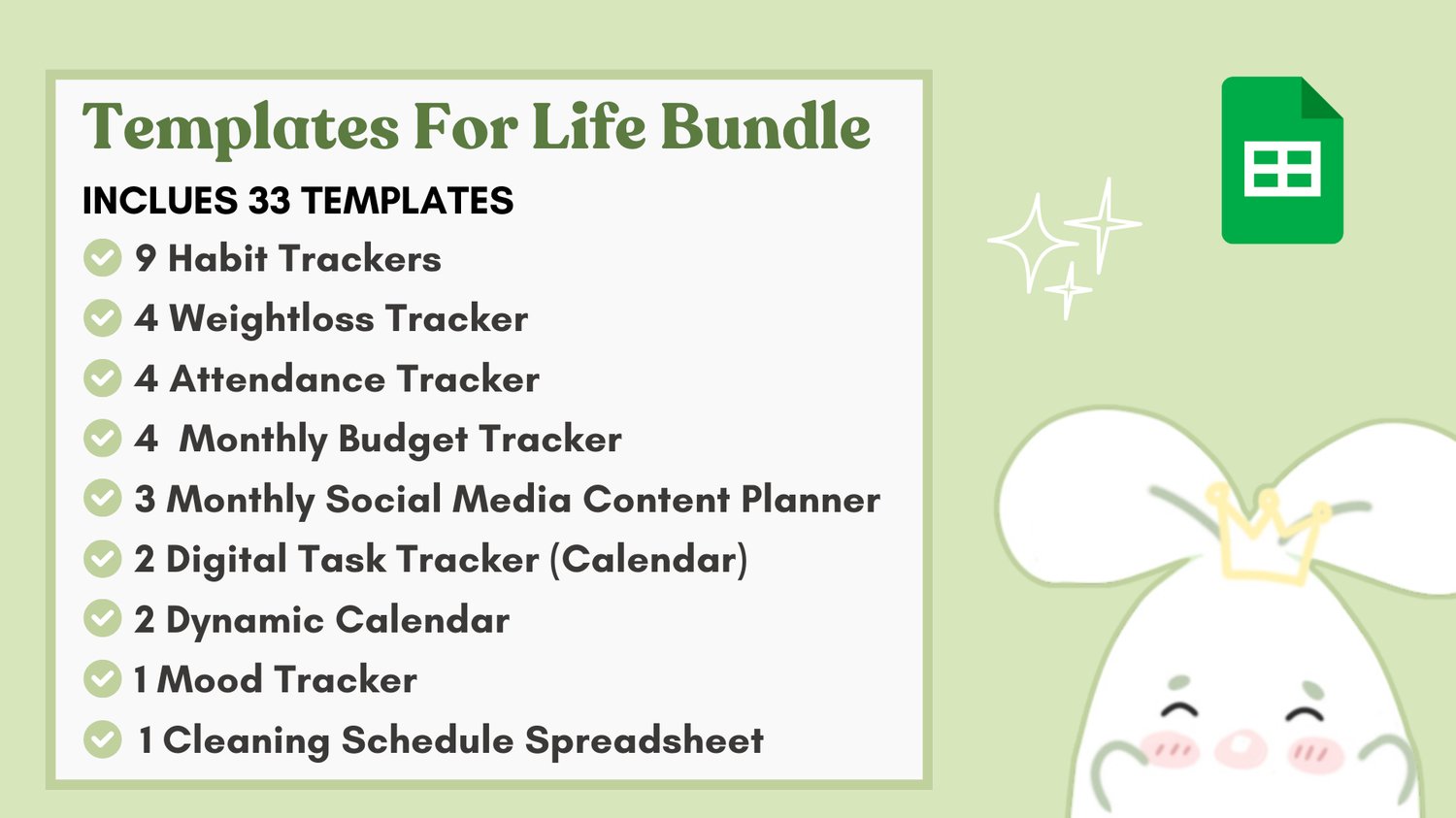 Templates For Life Bundle

INCLUES 33 TEMPLATES

9 Habit Trackers
4 Weightloss Tracker
4 Attendance Tracker
4 Monthly Budget Tracker
3 Monthly Social Media Content Planner
2 Digital Task Tracker (Calendar)
2 Dynamic Calendar
1 Mood Tracker
1 Cleaning Schedule Spreadsheet